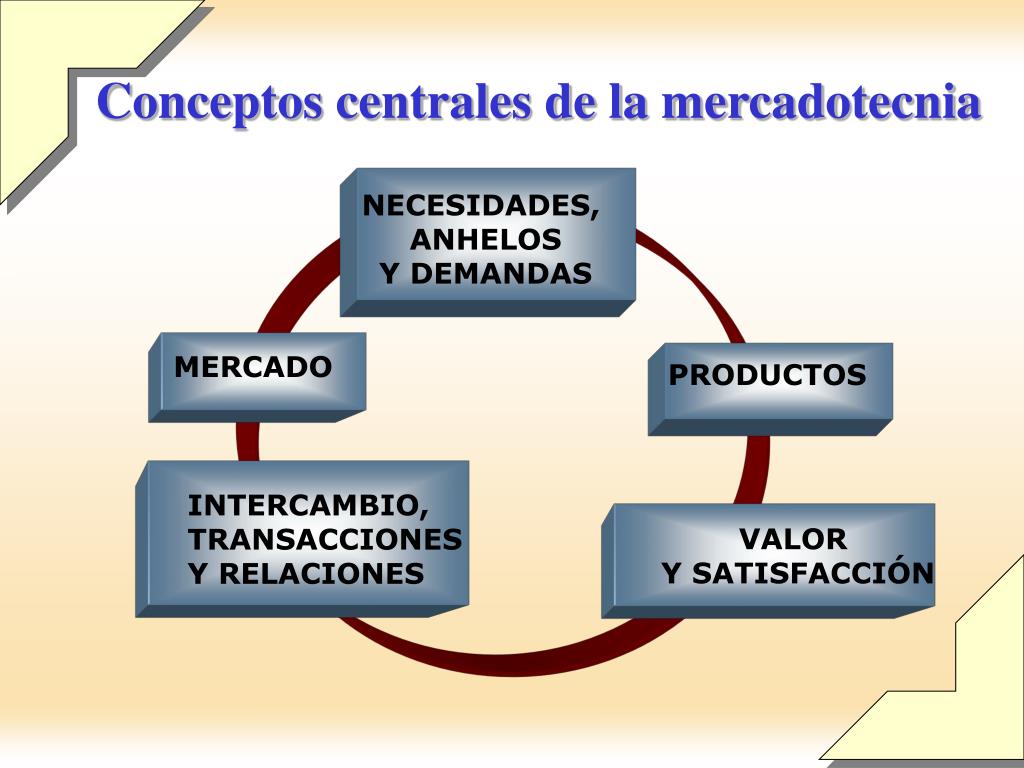 Conceptos centrales de la mercadotecnia

NECESIDADES, ANHELOS Y DEMANDAS

PRODUCTOS

VALOR Y SATISFACCIÓN

INTERCAMBIO, TRANSACCIONES Y RELACIONES

MERCADO